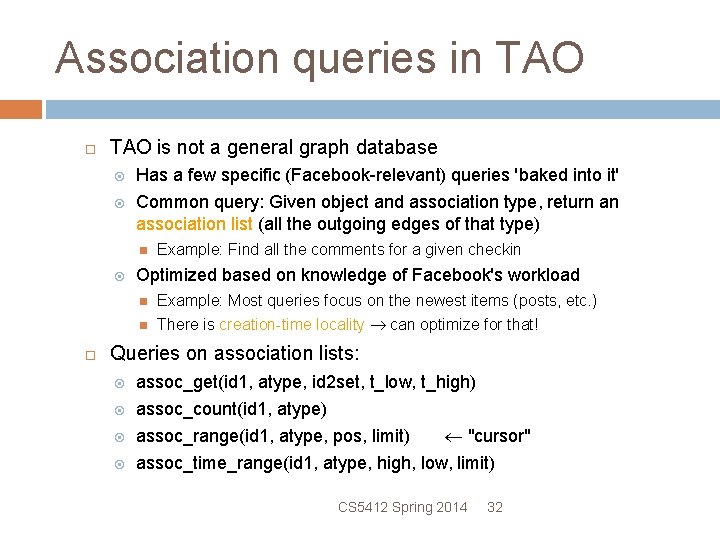 Association queries in TAO

TAO is not a general graph database

Has a few specific (Facebook-relevant) queries 'baked into it'

Common query: Given object and association type, return an association list (all the outgoing edges of that type)

Example: Find all the comments for a given checkin

Optimized based on knowledge of Facebook's workload

Example: Most queries focus on the newest items (posts, etc.)

There is creation-time locality $\rightarrow$ can optimize for that!

Queries on association lists:

assoc_get(id1, atype, id2set, t_low, t_high)

assoc_count(id1, atype)

assoc_range(id1, atype, pos, limit) $\leftarrow$ "cursor"

assoc_time_range(id1, atype, high, low, limit)

CS5412 Spring 2014 32